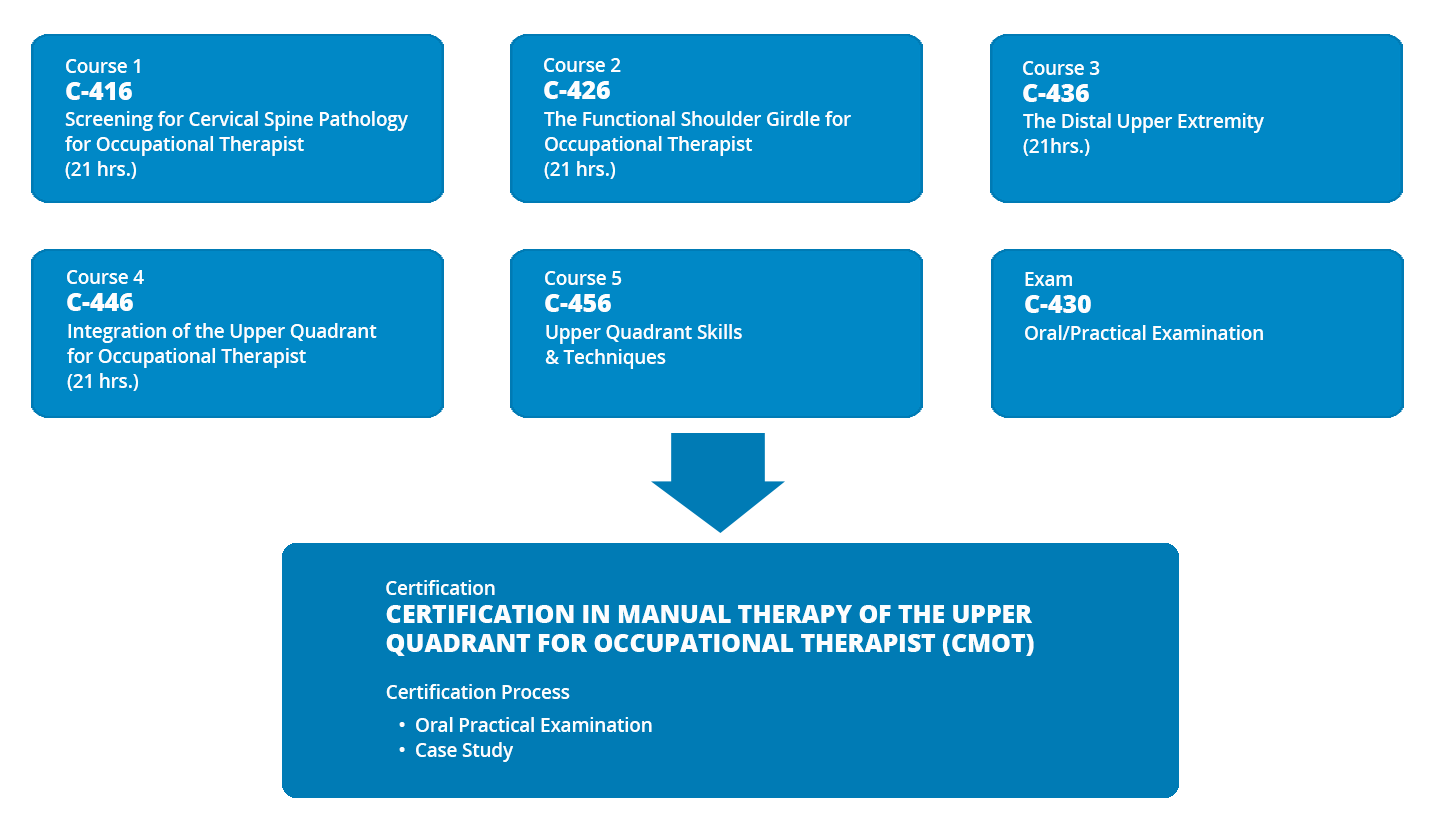 Course 1
C-416
Screening for Cervical Spine Pathology for Occupational Therapist
(21 hrs.)

Course 2
C-426
The Functional Shoulder Girdle for Occupational Therapist
(21 hrs.)

Course 3
C-436
The Distal Upper Extremity
(21hrs.)

Course 4
C-446
Integration of the Upper Quadrant for Occupational Therapist
(21 hrs.)

Course 5
C-456
Upper Quadrant Skills & Techniques

Exam
C-430
Oral/Practical Examination

Certification
CERTIFICATION IN MANUAL THERAPY OF THE UPPER QUADRANT FOR OCCUPATIONAL THERAPIST (CMOT)

Certification Process
• Oral Practical Examination
• Case Study